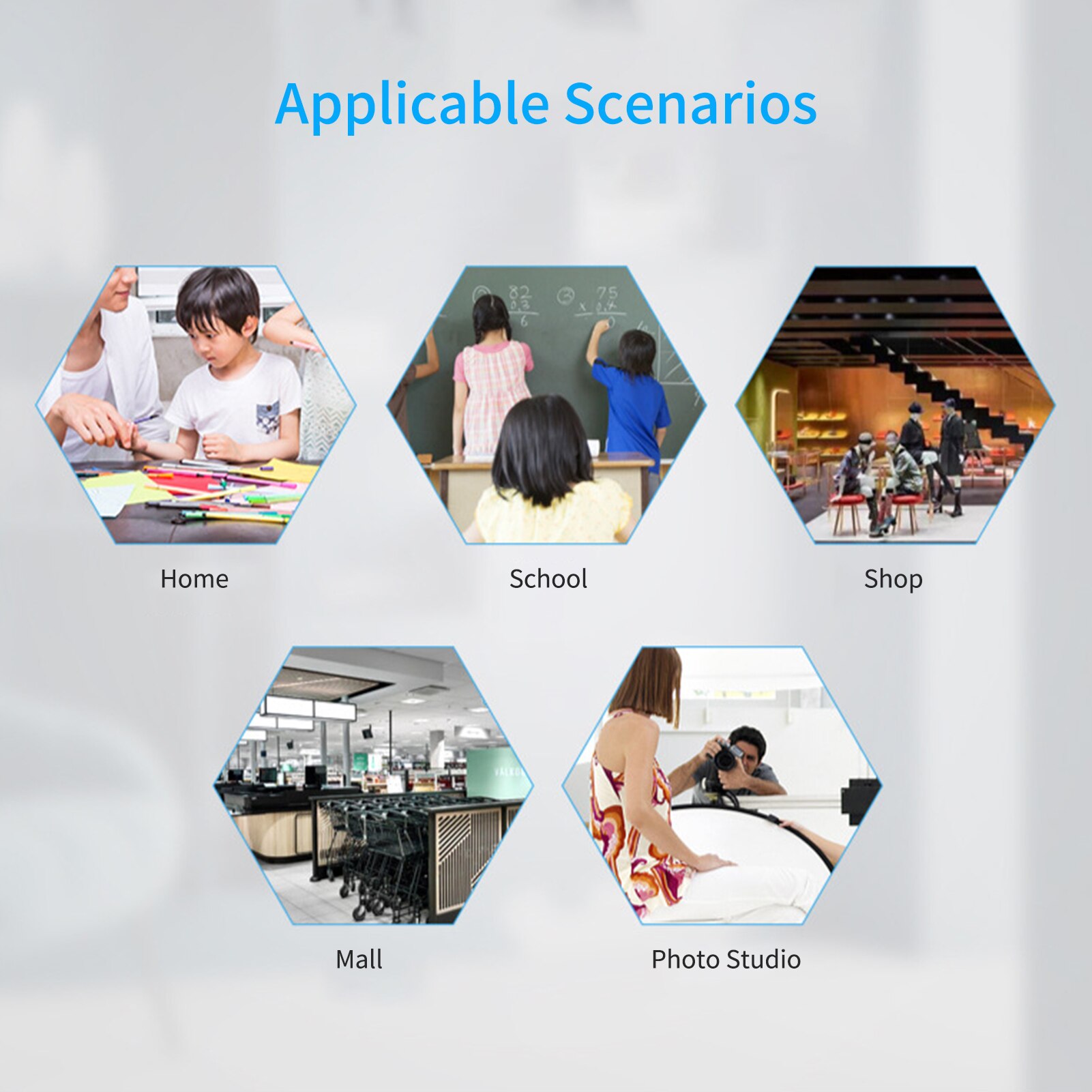 Applicable Scenarios

Home

School

Shop

Mall

Photo Studio